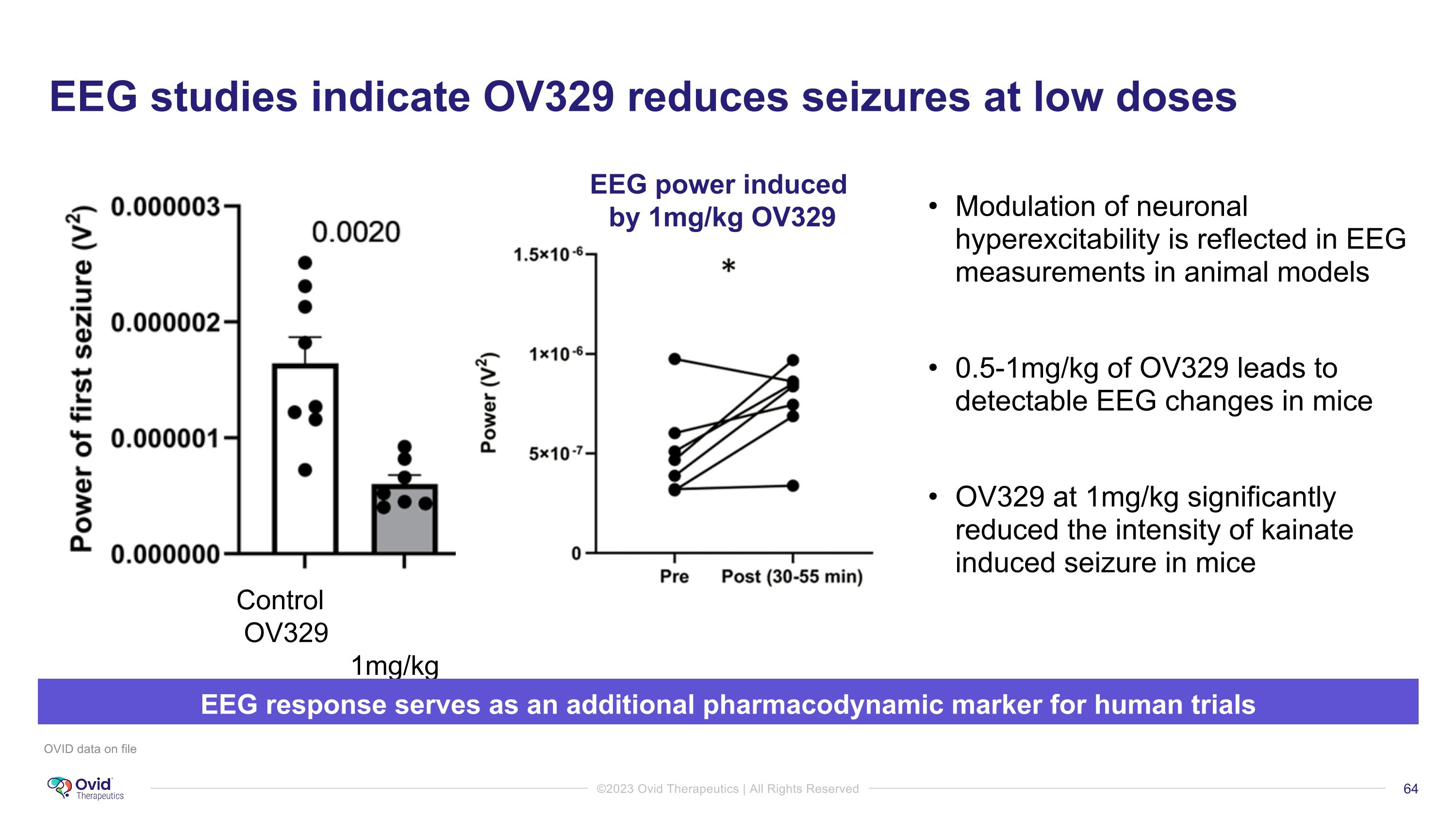 EEG studies indicate OV329 reduces seizures at low doses

Power of first seziure ($V^2$)

0.000003
0.000002
0.000001
0.000000

0.0020

Control

OV329

1mg/kg

EEG power induced by 1mg/kg OV329

Power ($V^2$)

$1.5\times10^{-6}$
$1\times10^{-6}$
$5\times10^{-7}$
0

*

Pre
Post (30-55 min)

• Modulation of neuronal hyperexcitability is reflected in EEG measurements in animal models

• 0.5-1mg/kg of OV329 leads to detectable EEG changes in mice

• OV329 at 1mg/kg significantly reduced the intensity of kainate induced seizure in mice

EEG response serves as an additional pharmacodynamic marker for human trials

OVID data on file

Ovid Therapeutics

©2023 Ovid Therapeutics | All Rights Reserved

64